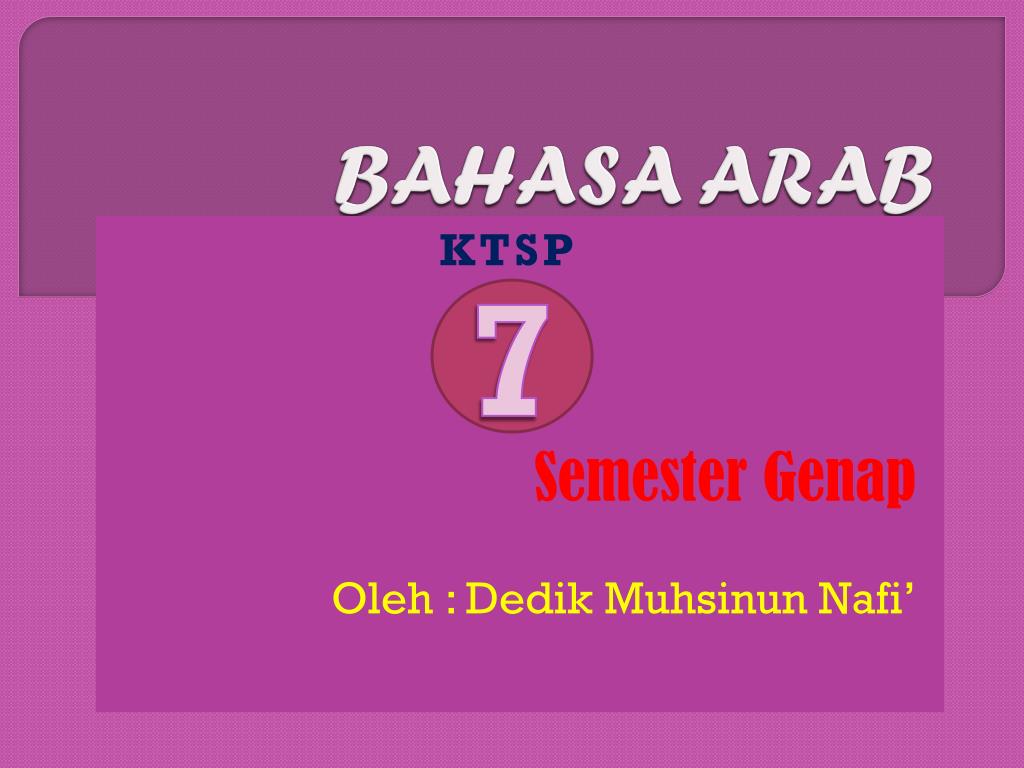 BAHASA ARAB

KTSP

7

Semester Genap

Oleh : Dedik Muhsinun Nafi’